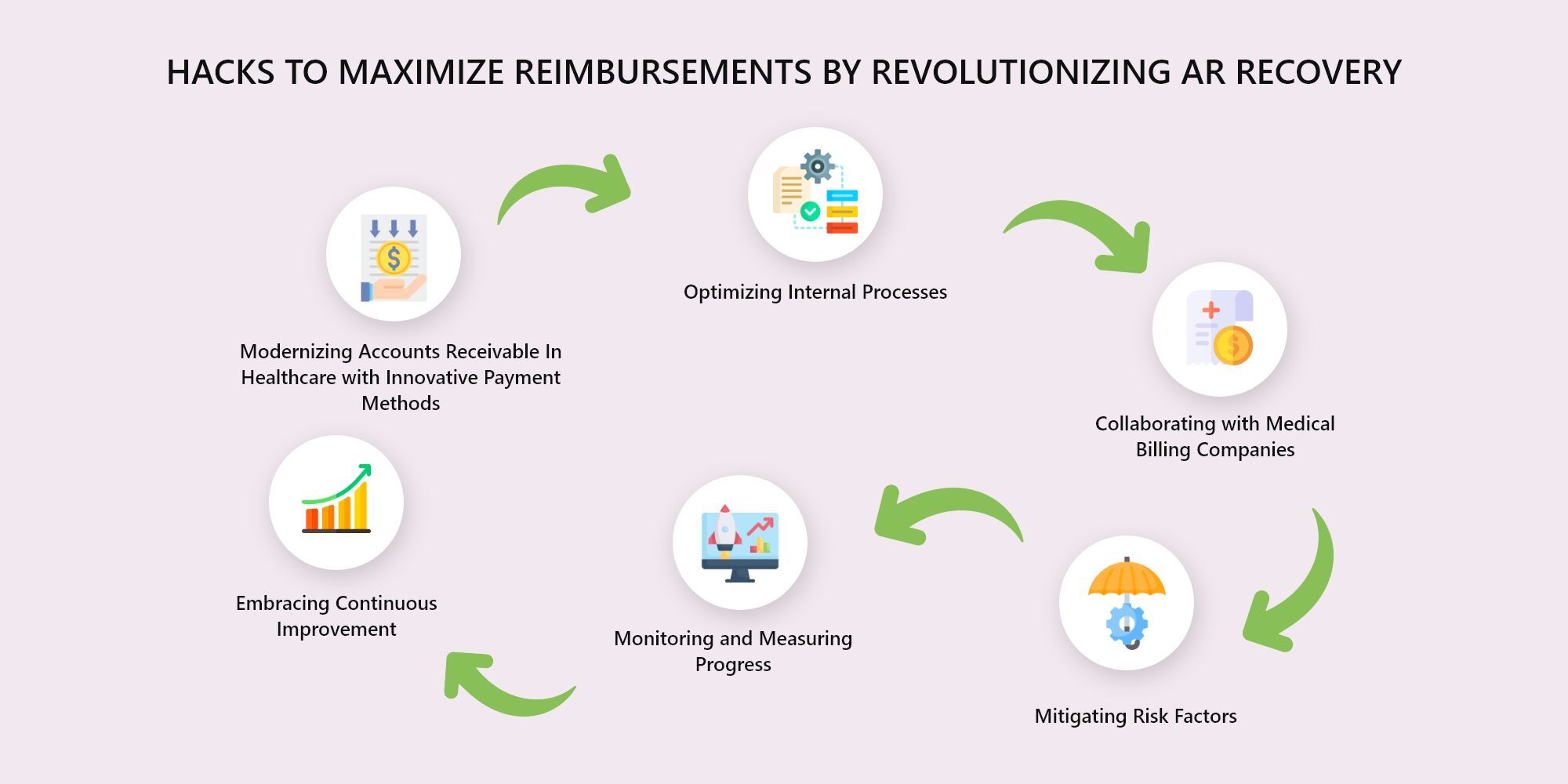 HACKS TO MAXIMIZE REIMBURSEMENTS BY REVOLUTIONIZING AR RECOVERY

Modernizing Accounts Receivable In Healthcare with Innovative Payment Methods

Optimizing Internal Processes

Collaborating with Medical Billing Companies

Mitigating Risk Factors

Monitoring and Measuring Progress

Embracing Continuous Improvement